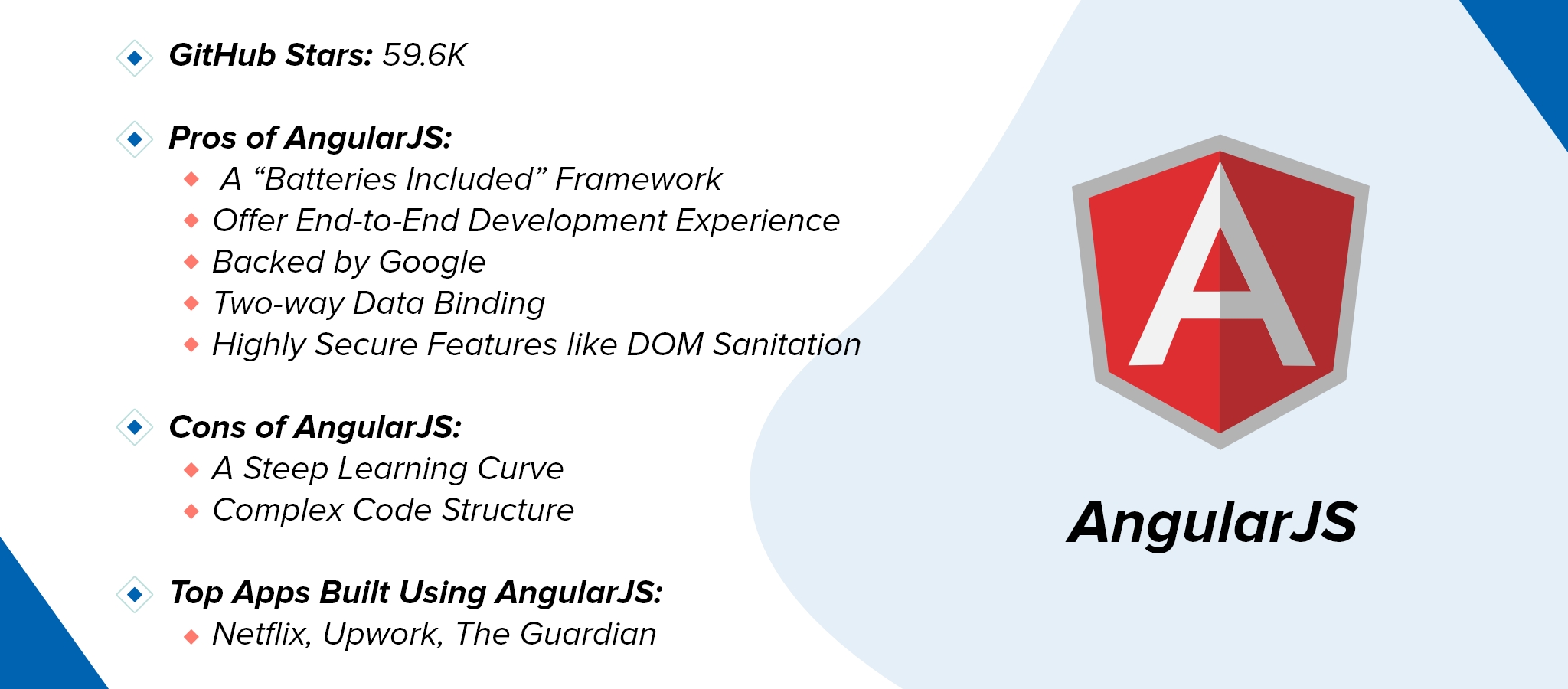 GitHub Stars: 59.6K

Pros of AngularJS:
A “Batteries Included” Framework
Offer End-to-End Development Experience
Backed by Google
Two-way Data Binding
Highly Secure Features like DOM Sanitation

Cons of AngularJS:
A Steep Learning Curve
Complex Code Structure

Top Apps Built Using AngularJS:
Netflix, Upwork, The Guardian

A

AngularJS